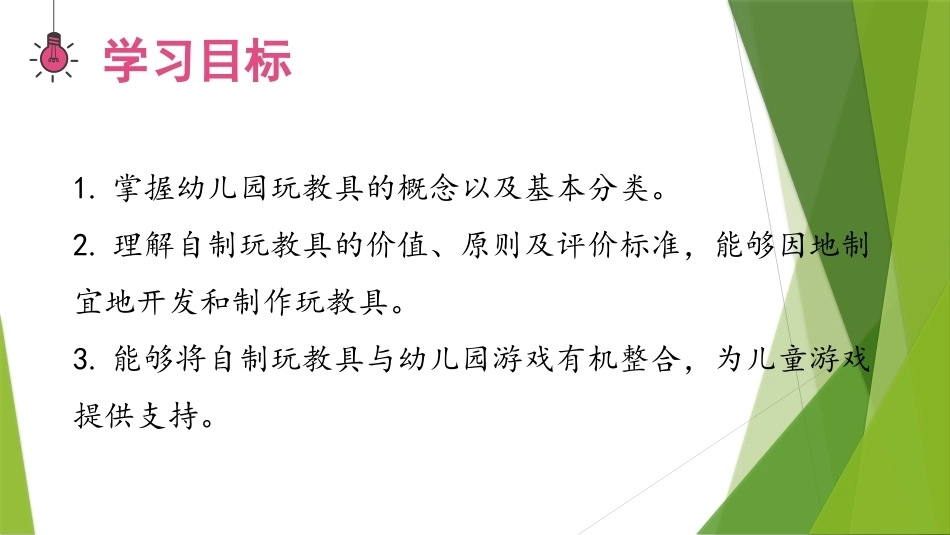 学习目标

1. 掌握幼儿园玩教具的概念以及基本分类。

2. 理解自制玩教具的价值、原则及评价标准，能够因地制宜地开发和制作玩教具。

3. 能够将自制玩教具与幼儿园游戏有机整合，为儿童游戏提供支持。